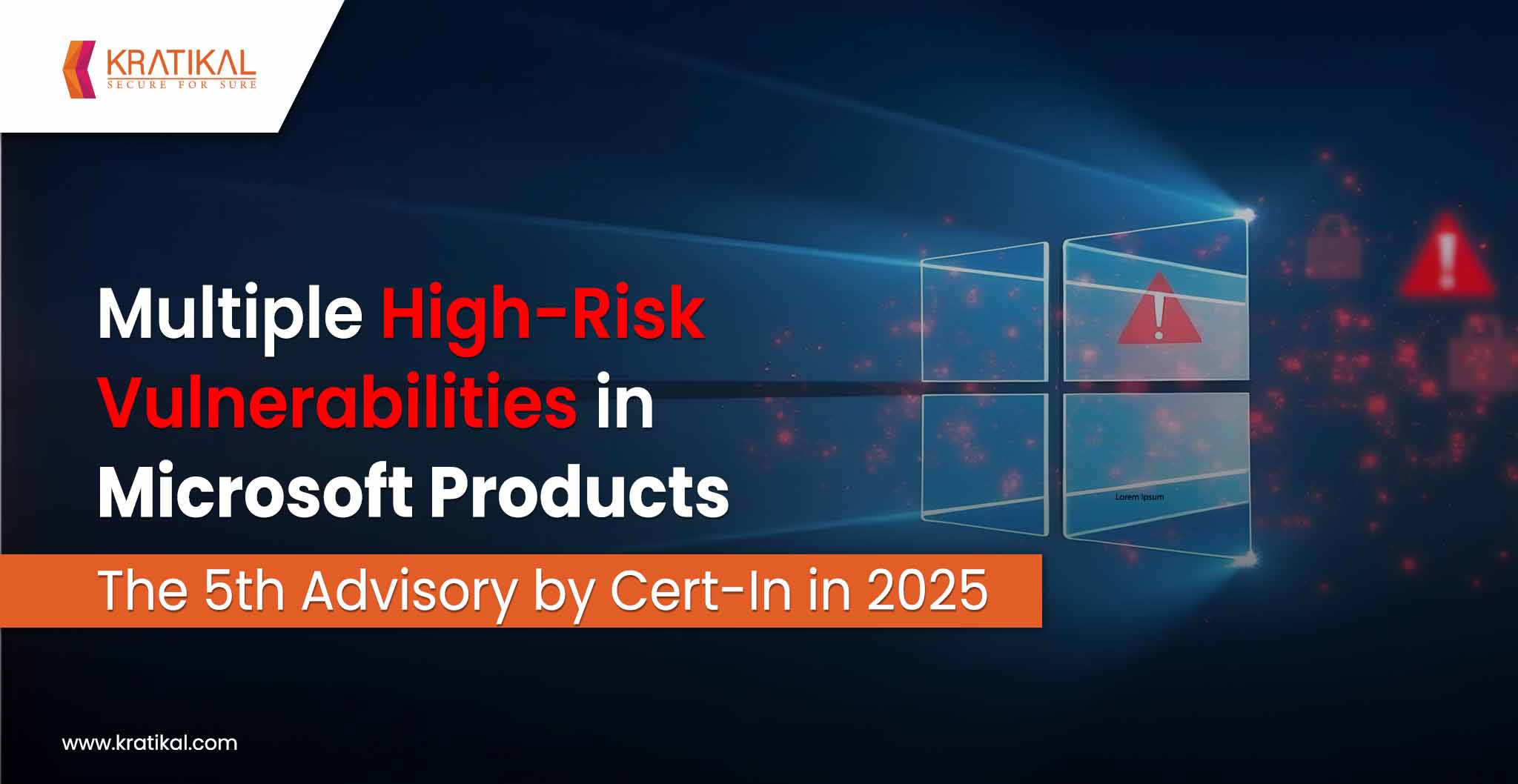 KRATIKAL
SECURE FOR SURE

Multiple High-Risk Vulnerabilities in Microsoft Products

The 5th Advisory by Cert-In in 2025

Lorem Ipsum

www.kratikal.com